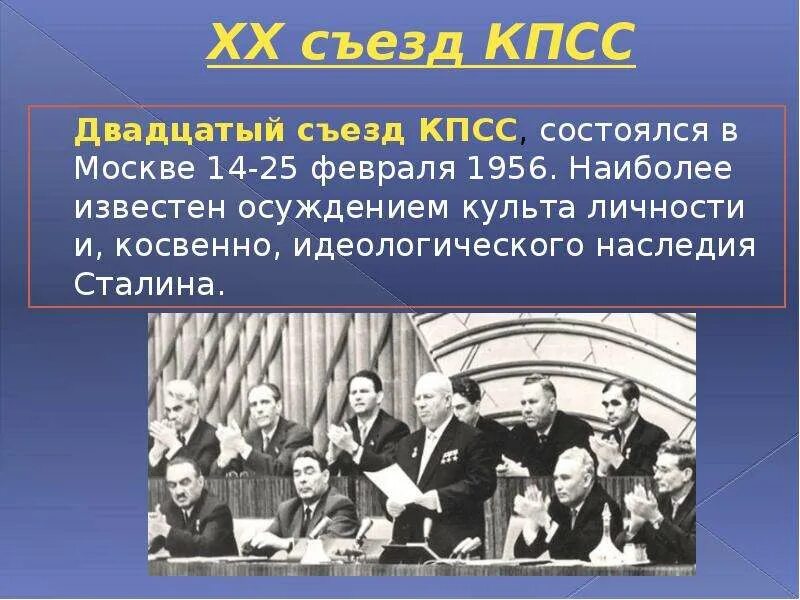 XX съезд КПСС

Двадцатый съезд КПСС, состоялся в Москве 14-25 февраля 1956. Наиболее известен осуждением культа личности и, косвенно, идеологического наследия Сталина.